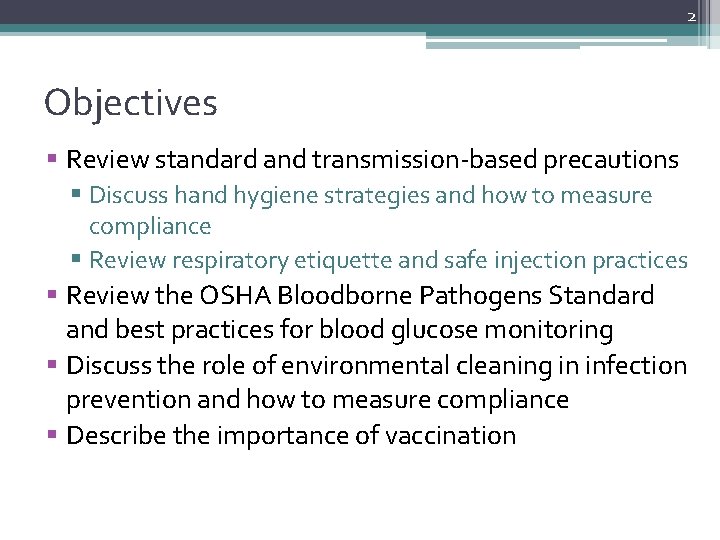 2

Objectives

▪ Review standard and transmission-based precautions
▪ Discuss hand hygiene strategies and how to measure compliance
▪ Review respiratory etiquette and safe injection practices
▪ Review the OSHA Bloodborne Pathogens Standard and best practices for blood glucose monitoring
▪ Discuss the role of environmental cleaning in infection prevention and how to measure compliance
▪ Describe the importance of vaccination